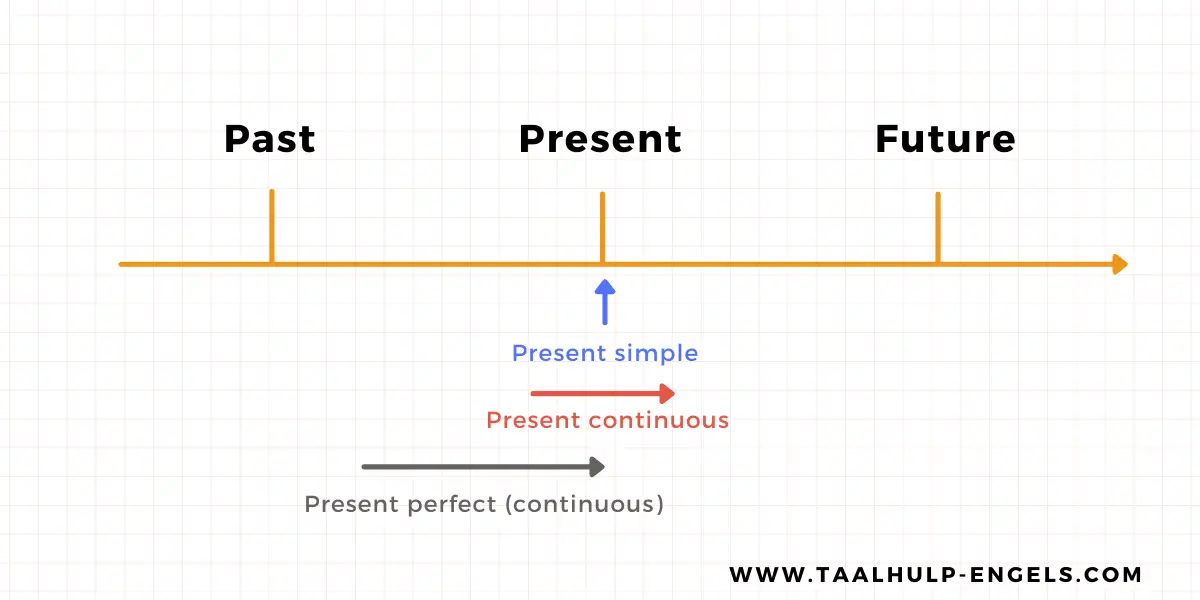 Past

Present

Future

Present simple

Present continuous

Present perfect (continuous)

WWW.TAALHULP-ENGELS.COM